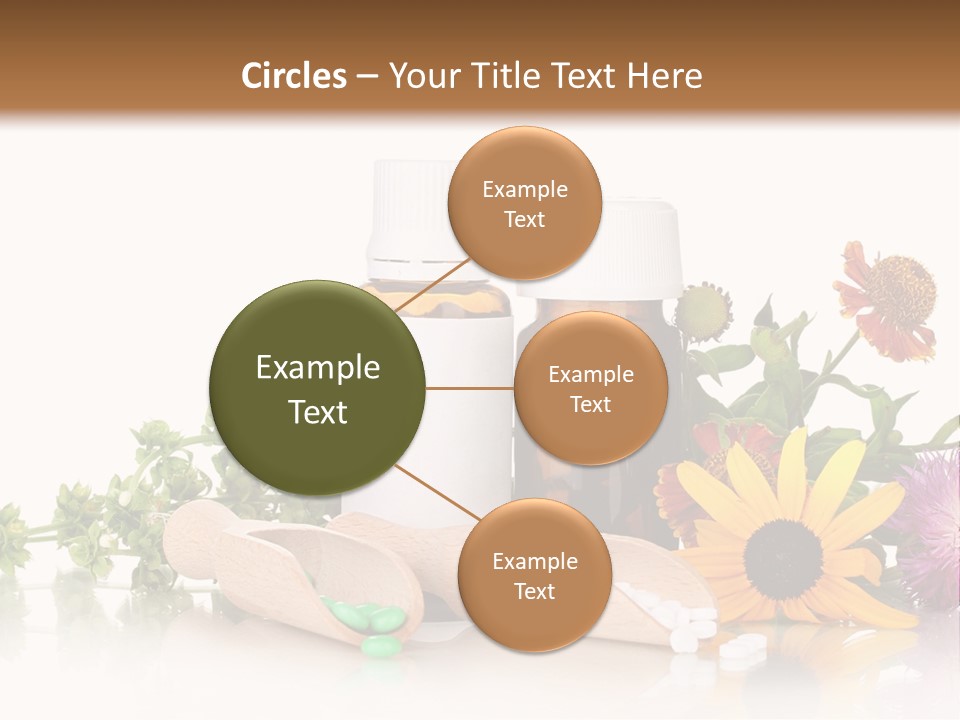 Circles – Your Title Text Here

Example Text

Example Text

Example Text

Example Text